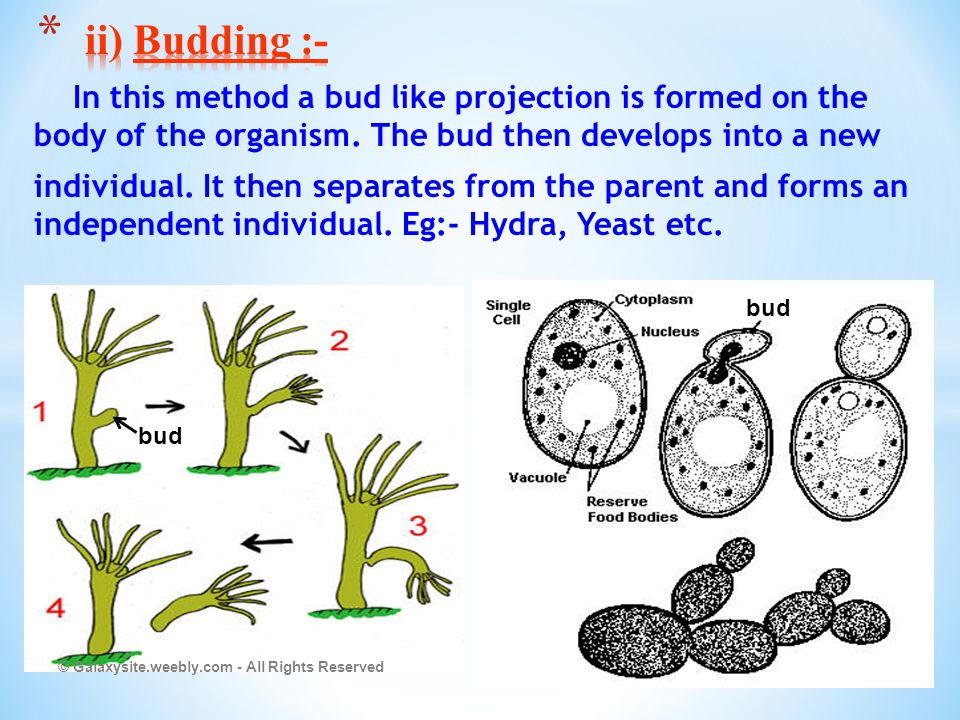 * ii) Budding :-

In this method a bud like projection is formed on the body of the organism. The bud then develops into a new individual. It then separates from the parent and forms an independent individual. Eg:- Hydra, Yeast etc.

1
bud
2
3
4
© Galaxysite.weebly.com - All Rights Reserved

Single Cell
Cytoplasm
Nucleus
bud
Vacuole
Reserve Food Bodies